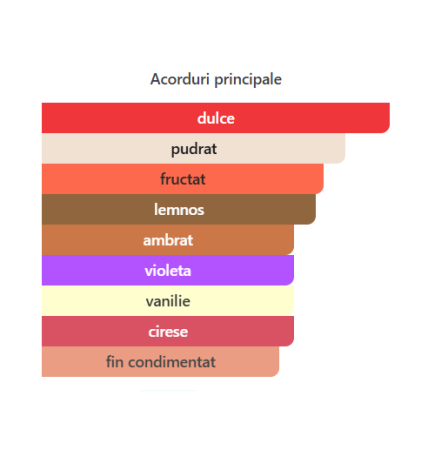 Acorduri principale

dulce

pudrat

fructat

lemnos

ambrat

violeta

vanilie

cirese

fin condimentat